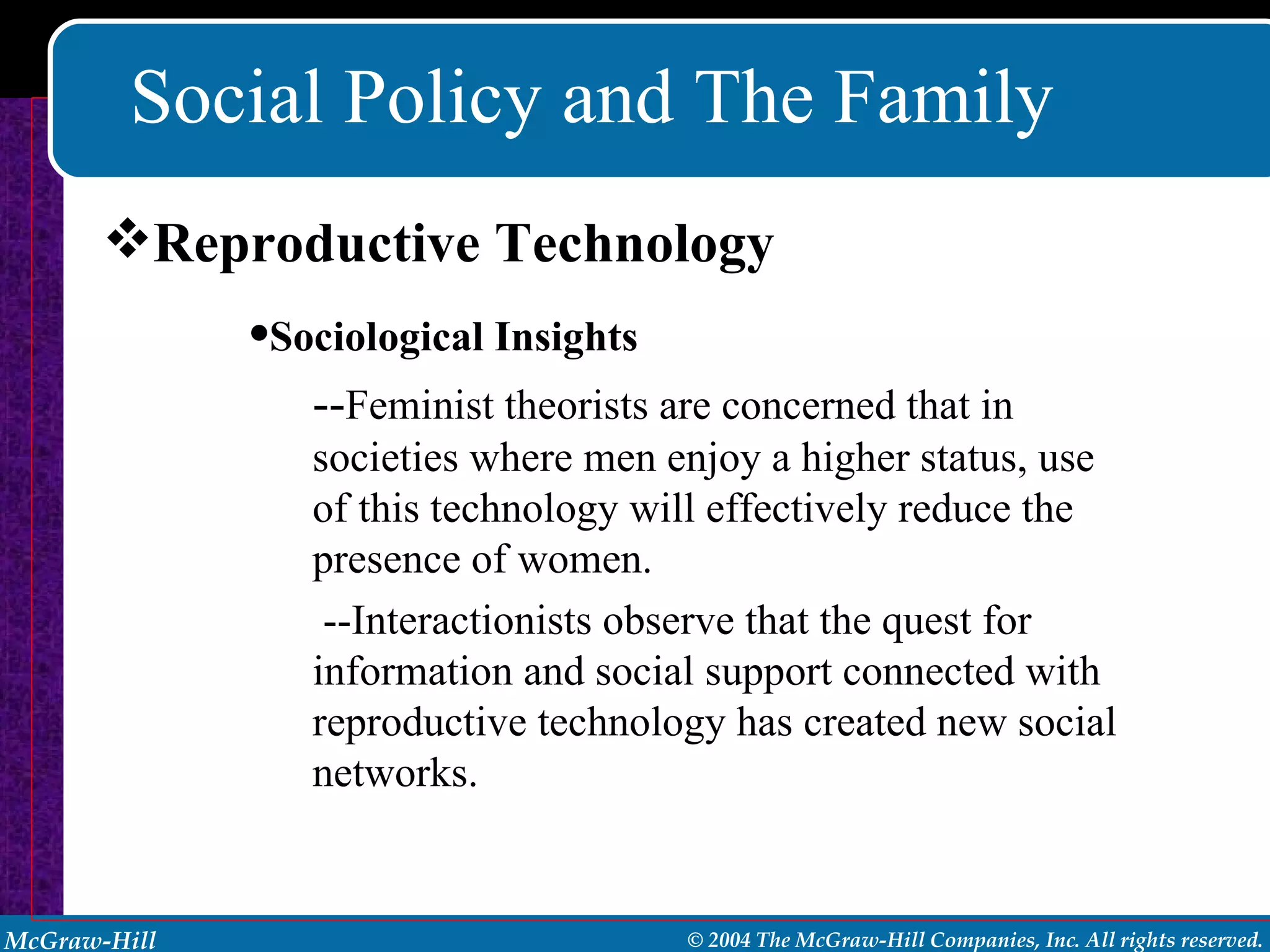 Social Policy and The Family

❖Reproductive Technology

•Sociological Insights

--Feminist theorists are concerned that in societies where men enjoy a higher status, use of this technology will effectively reduce the presence of women.

--Interactionists observe that the quest for information and social support connected with reproductive technology has created new social networks.

McGraw-Hill

© 2004 The McGraw-Hill Companies, Inc. All rights reserved.